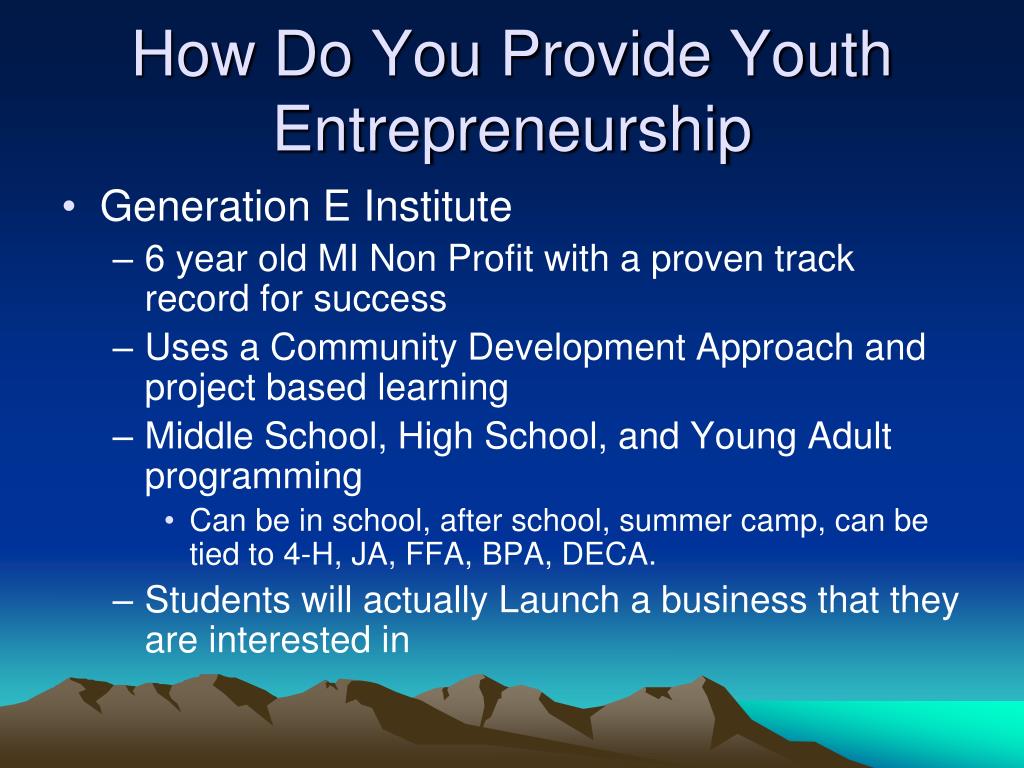 How Do You Provide Youth Entrepreneurship

• Generation E Institute
– 6 year old MI Non Profit with a proven track record for success
– Uses a Community Development Approach and project based learning
– Middle School, High School, and Young Adult programming
• Can be in school, after school, summer camp, can be tied to 4-H, JA, FFA, BPA, DECA.
– Students will actually Launch a business that they are interested in